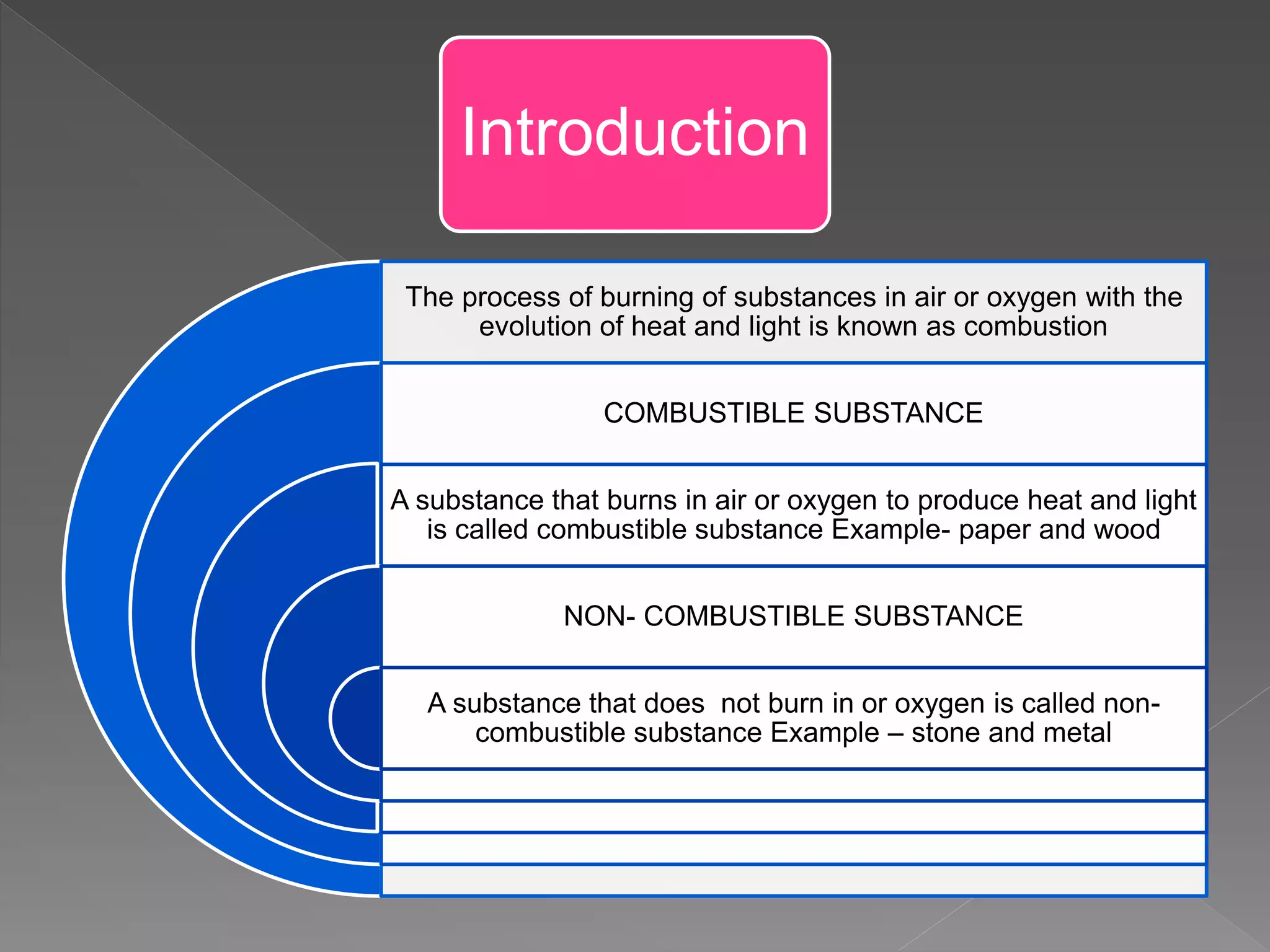 Introduction

The process of burning of substances in air or oxygen with the evolution of heat and light is known as combustion

COMBUSTIBLE SUBSTANCE

A substance that burns in air or oxygen to produce heat and light is called combustible substance Example- paper and wood

NON- COMBUSTIBLE SUBSTANCE

A substance that does  not burn in or oxygen is called non-combustible substance Example – stone and metal